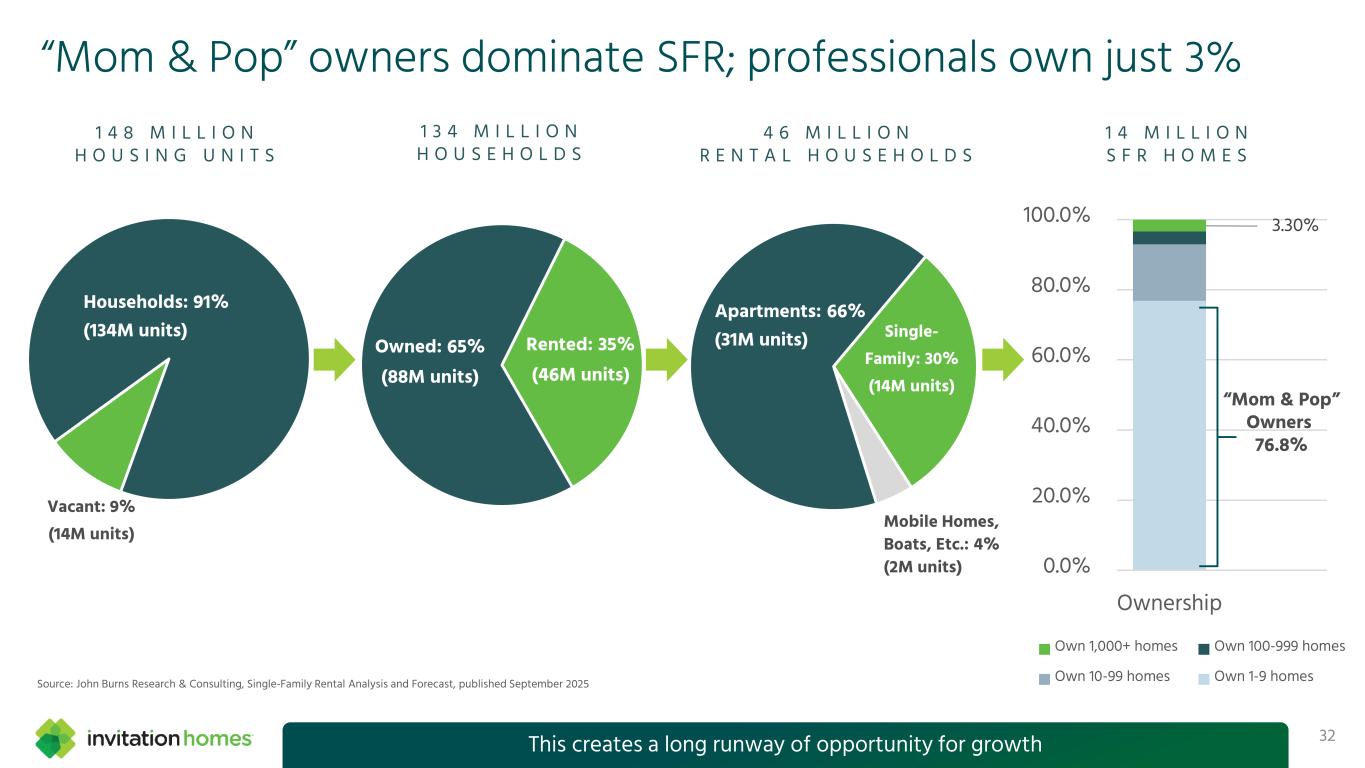 “Mom & Pop” owners dominate SFR; professionals own just 3%

148 MILLION HOUSING UNITS

Households: 91% (134M units)

Vacant: 9% (14M units)

134 MILLION HOUSEHOLDS

Owned: 65% (88M units)

Rented: 35% (46M units)

46 MILLION RENTAL HOUSEHOLDS

Apartments: 66% (31M units)

Single-Family: 30% (14M units)

Mobile Homes, Boats, Etc.: 4% (2M units)

14 MILLION SFR HOMES

100.0%
80.0%
60.0%
40.0%
20.0%
0.0%

3.30%

“Mom & Pop” Owners 76.8%

Ownership

Own 1,000+ homes
Own 100-999 homes
Own 10-99 homes
Own 1-9 homes

Source: John Burns Research & Consulting, Single-Family Rental Analysis and Forecast, published September 2025

invitation homes

This creates a long runway of opportunity for growth

32